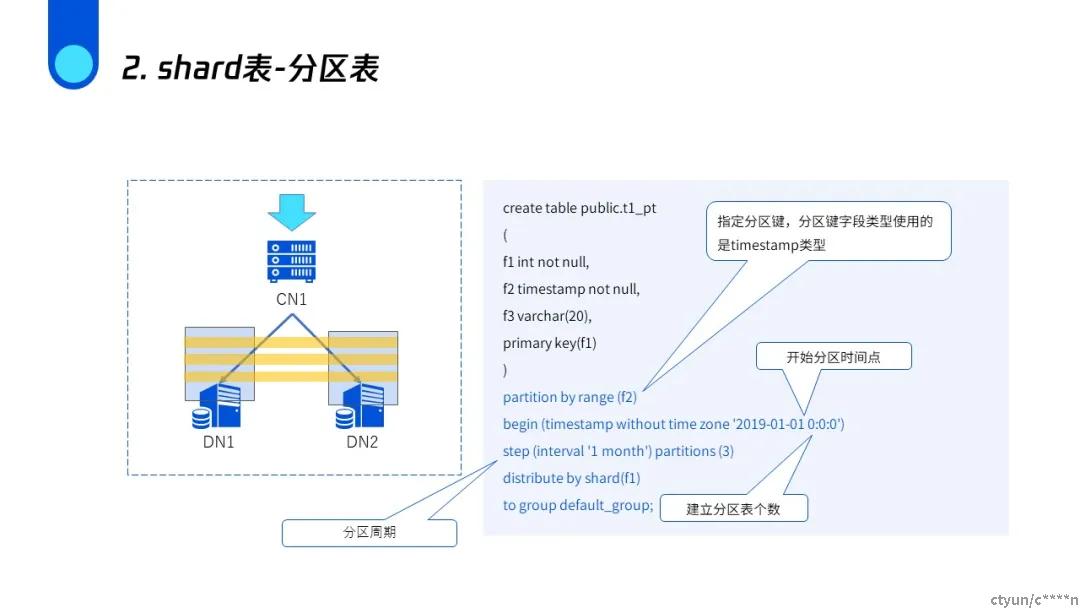 2. shard表-分区表

CN1

DN1

DN2

create table public.t1_pt
(
f1 int not null,
f2 timestamp not null,
f3 varchar(20),
primary key(f1)
)
partition by range (f2)
begin (timestamp without time zone '2019-01-01 0:0:0')
step (interval '1 month') partitions (3)
distribute by shard(f1)
to group default_group;

指定分区键，分区键字段类型使用的是timestamp类型

开始分区时间点

建立分区表个数

分区周期

ctyun/c****n